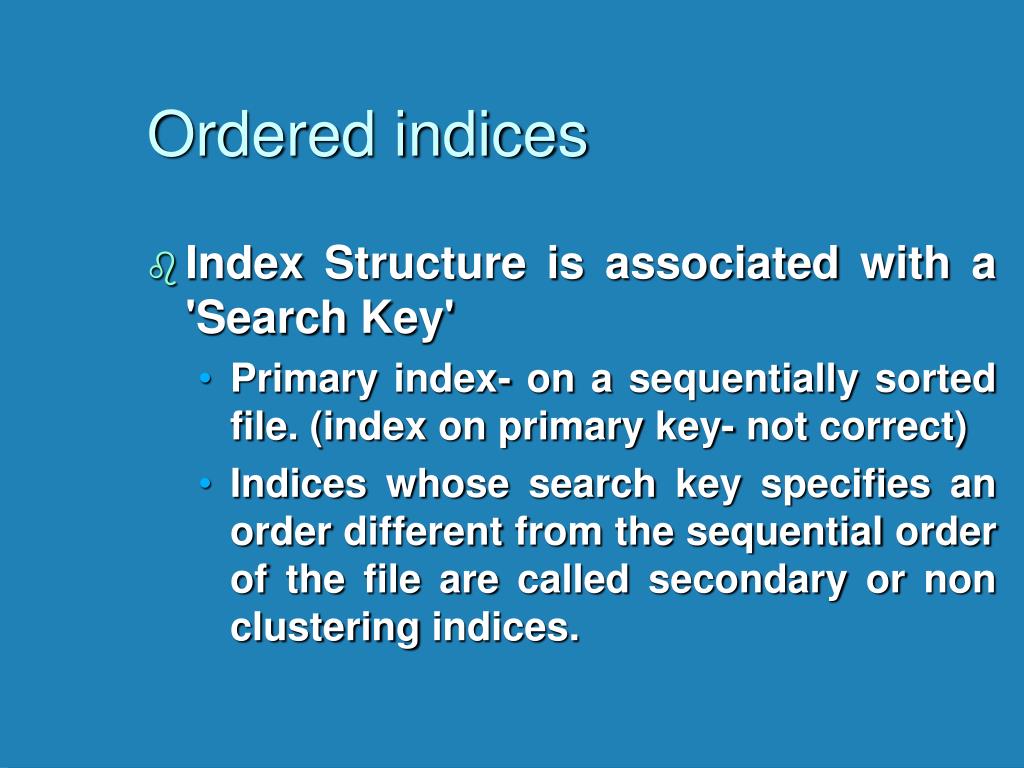 Ordered indices

Index Structure is associated with a 'Search Key'

• Primary index- on a sequentially sorted file. (index on primary key- not correct)

• Indices whose search key specifies an order different from the sequential order of the file are called secondary or non clustering indices.